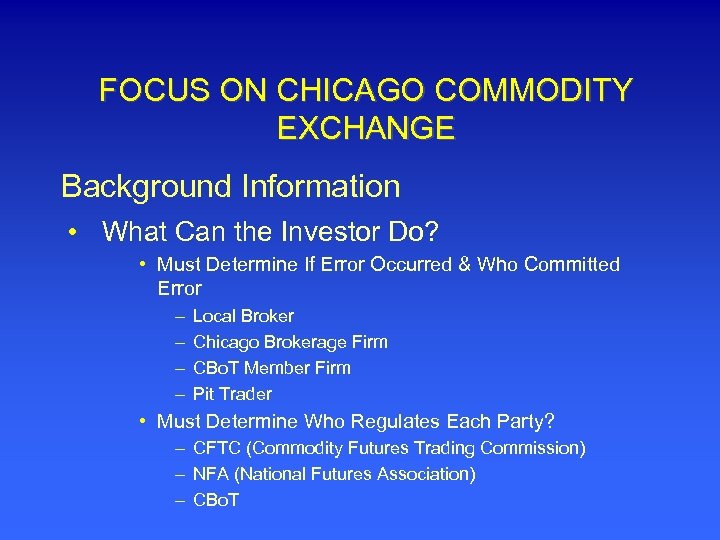 FOCUS ON CHICAGO COMMODITY EXCHANGE

Background Information

• What Can the Investor Do?

• Must Determine If Error Occurred & Who Committed Error

– Local Broker
– Chicago Brokerage Firm
– CBoT Member Firm
– Pit Trader

• Must Determine Who Regulates Each Party?

– CFTC (Commodity Futures Trading Commission)
– NFA (National Futures Association)
– CBoT